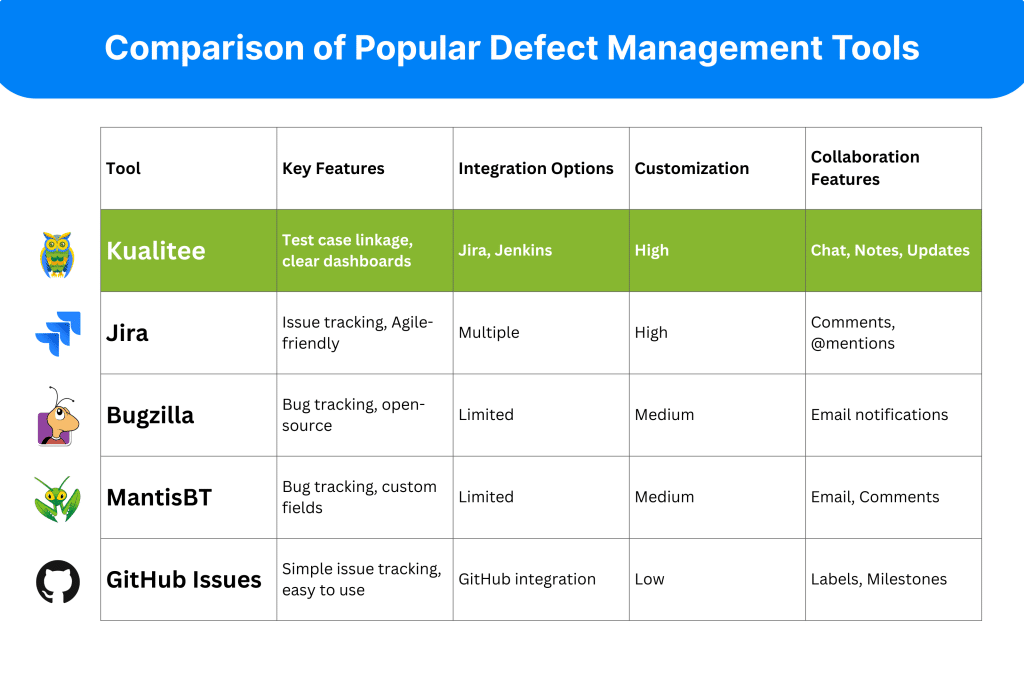 Comparison of Popular Defect Management Tools

| Tool | Key Features | Integration Options | Customization | Collaboration Features |
|---|---|---|---|---|
| Kualitee | Test case linkage, clear dashboards | Jira, Jenkins | High | Chat, Notes, Updates |
| Jira | Issue tracking, Agile-friendly | Multiple | High | Comments, @mentions |
| Bugzilla | Bug tracking, open-source | Limited | Medium | Email notifications |
| MantisBT | Bug tracking, custom fields | Limited | Medium | Email, Comments |
| GitHub Issues | Simple issue tracking, easy to use | GitHub integration | Low | Labels, Milestones |